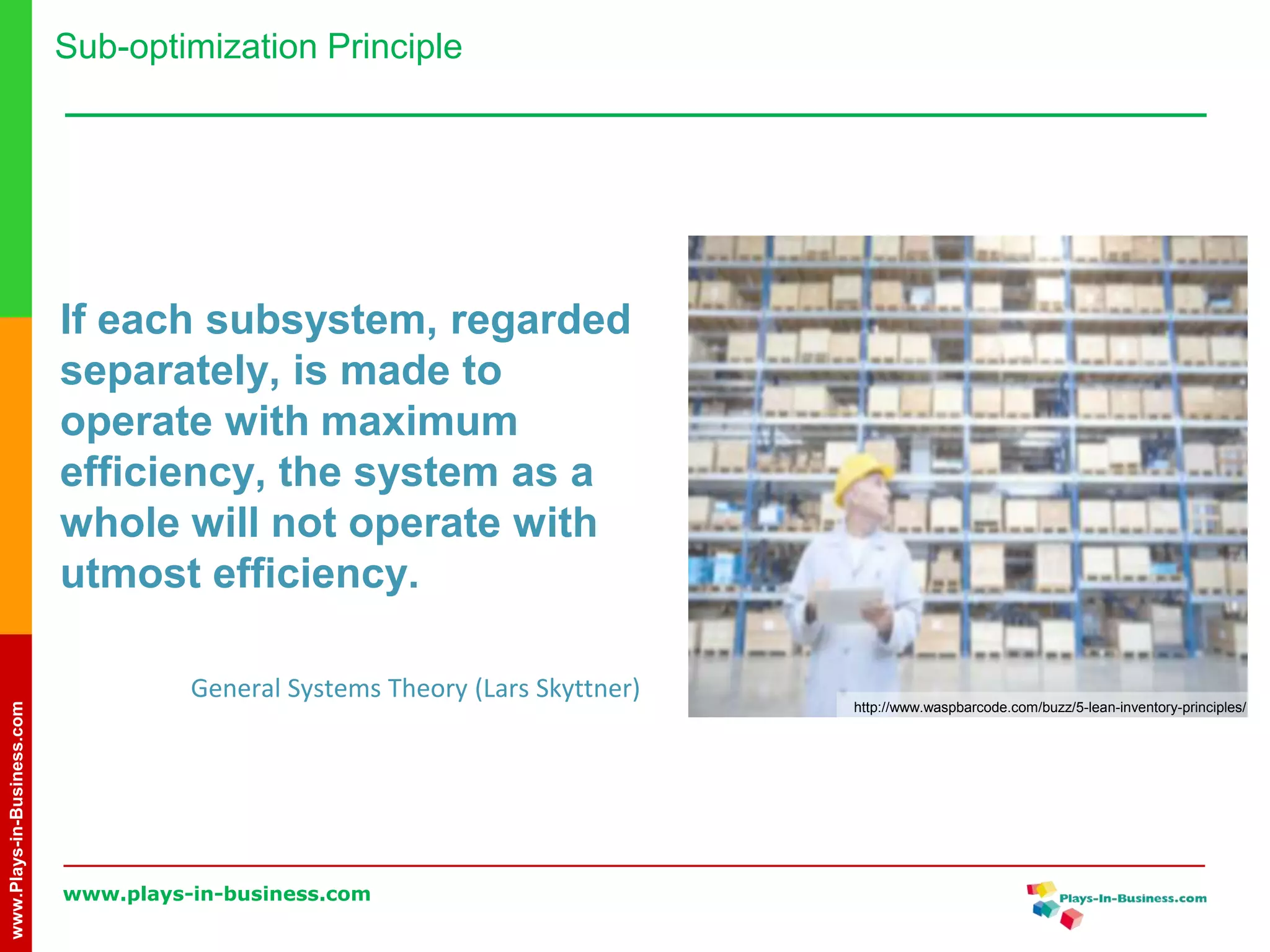 Sub-optimization Principle

If each subsystem, regarded separately, is made to operate with maximum efficiency, the system as a whole will not operate with utmost efficiency.

General Systems Theory (Lars Skyttner)

http://www.waspbarcode.com/buzz/5-lean-inventory-principles/

www.Plays-in-Business.com

www.plays-in-business.com

Plays-In-Business.com